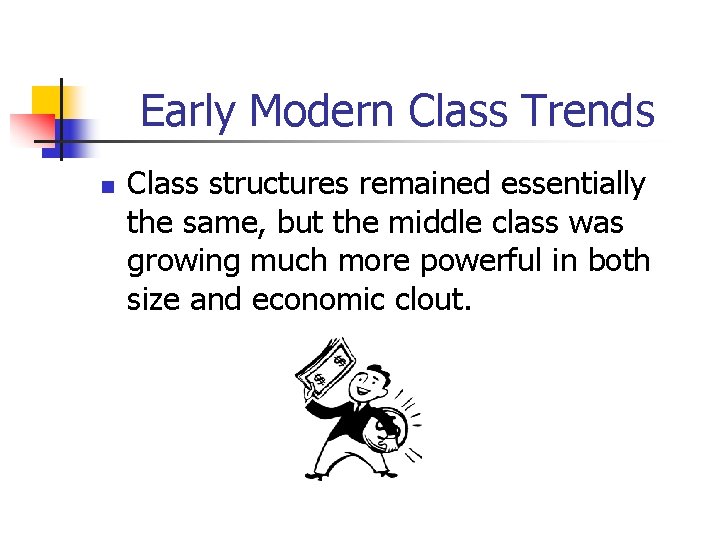 Early Modern Class Trends

Class structures remained essentially the same, but the middle class was growing much more powerful in both size and economic clout.

$

$